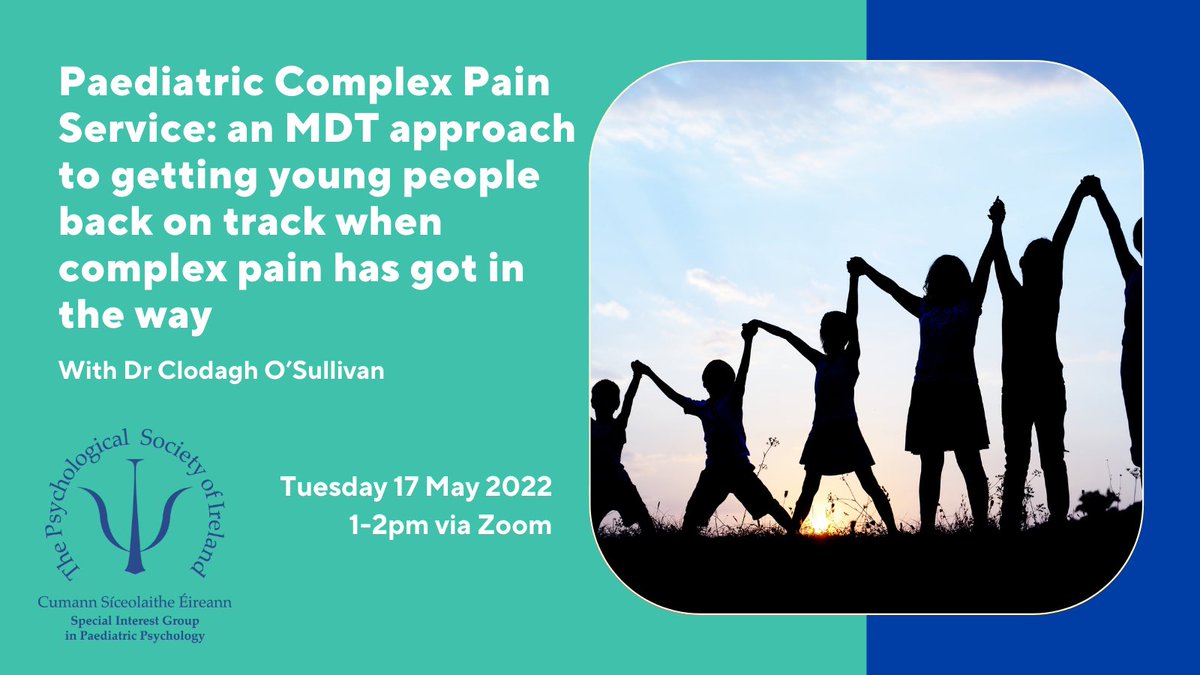 Paediatric Complex Pain Service: an MDT approach to getting young people back on track when complex pain has got in the way

With Dr Clodagh O'Sullivan

The Psychological Society of Ireland

Cumann Síceolaithe Éireann
Special Interest Group
in Paediatric Psychology

Tuesday 17 May 2022
1-2pm via Zoom